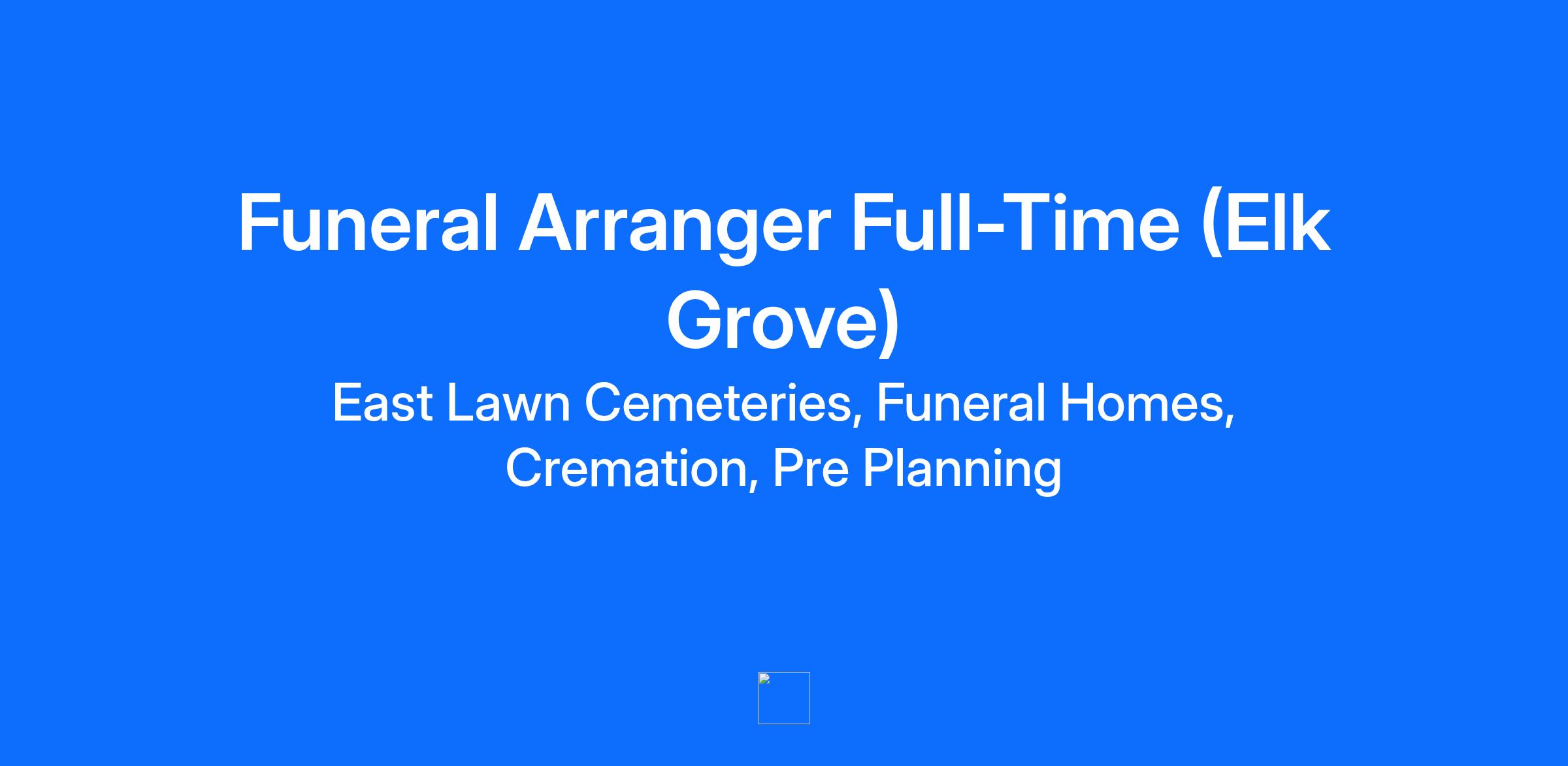 Funeral Arranger Full-Time (Elk Grove)

East Lawn Cemeteries, Funeral Homes, Cremation, Pre Planning